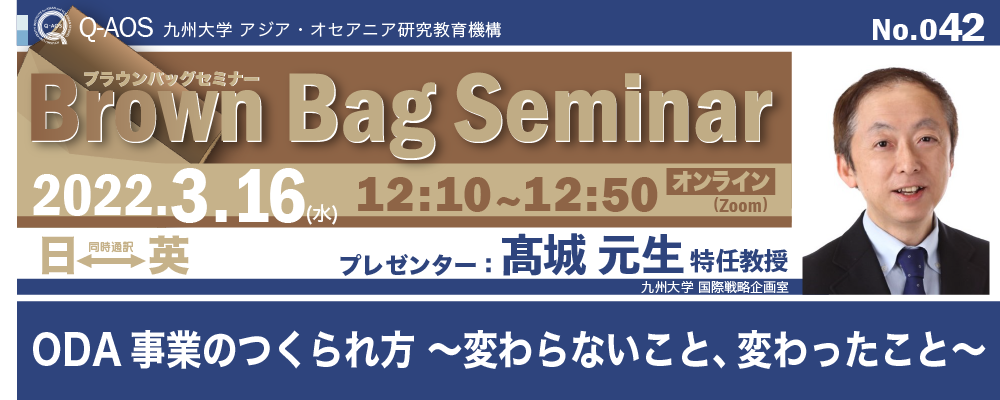 Q-AOS 九州大学 アジア・オセアニア研究教育機構

No.042

ブラウンバッグセミナー
Brown Bag Seminar

2022.3.16(水) 12:10~12:50 オンライン (Zoom)

日 同時通訳 英

プレゼンター：髙城 元生 特任教授
九州大学 国際戦略企画室

ODA 事業のつくられ方 ～変わらないこと、変わったこと～